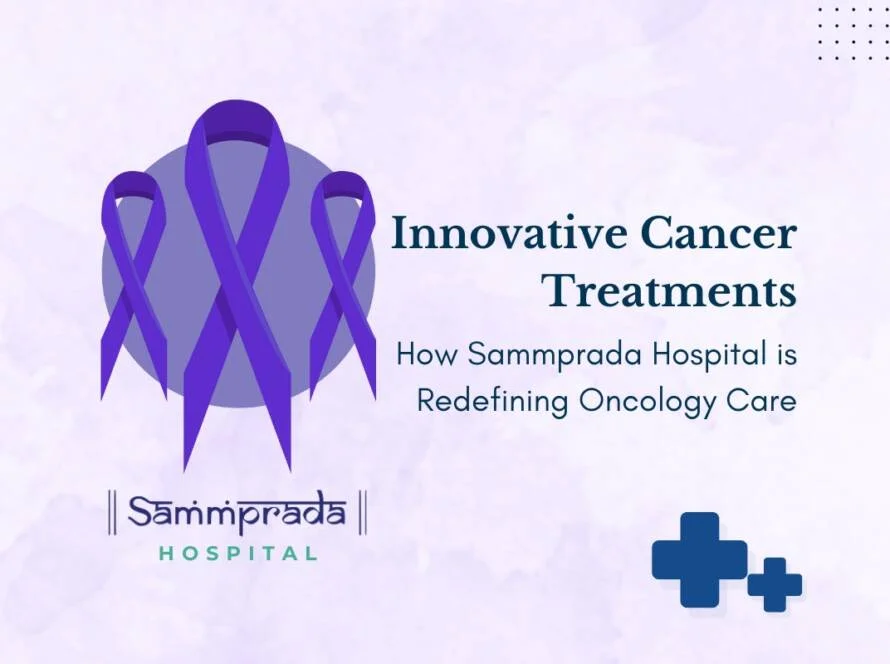 Innovative Cancer Treatments

How Sammprada Hospital is Redefining Oncology Care

Sammprada
HOSPITAL